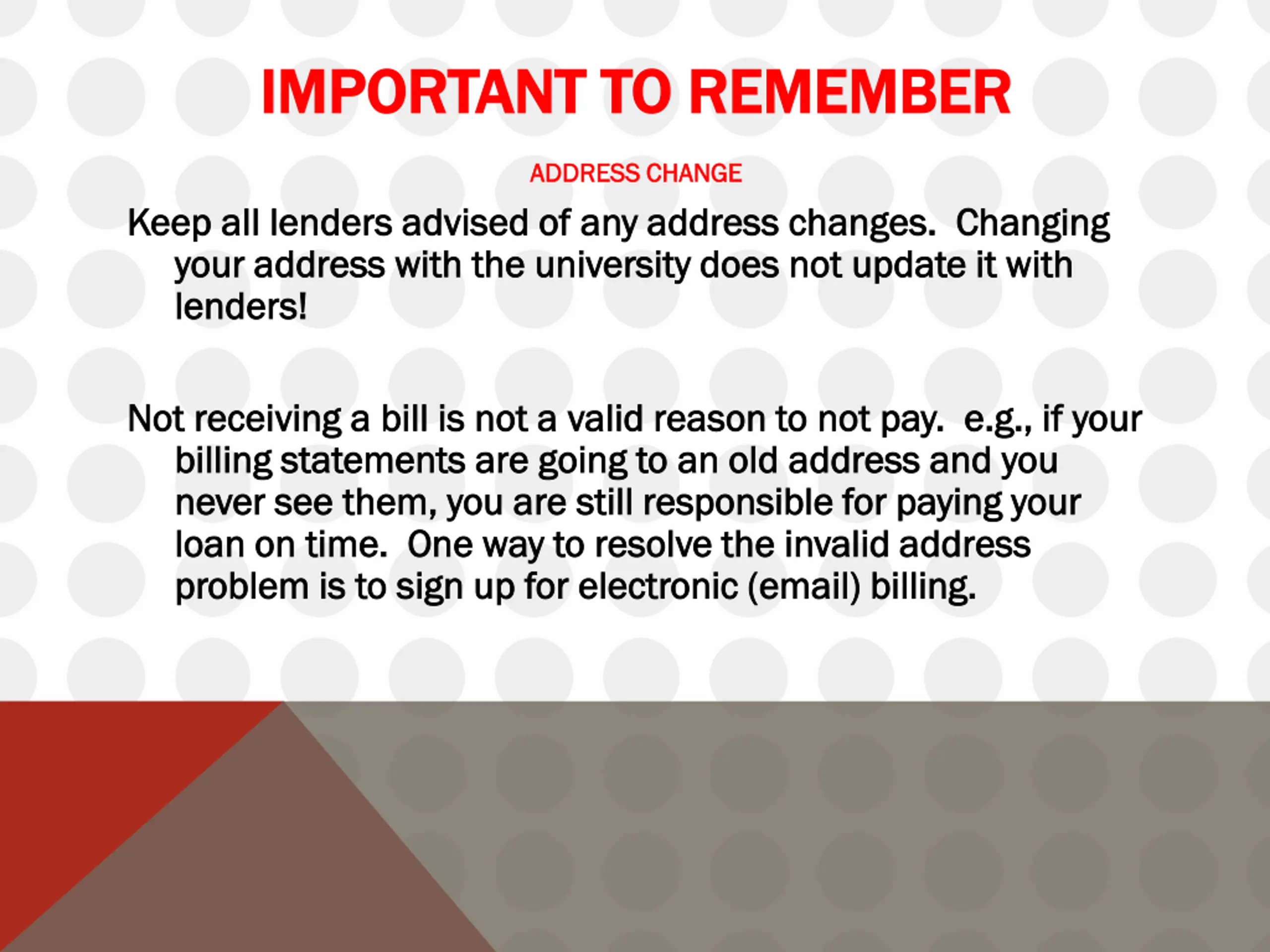 IMPORTANT TO REMEMBER

ADDRESS CHANGE

Keep all lenders advised of any address changes. Changing your address with the university does not update it with lenders!

Not receiving a bill is not a valid reason to not pay. e.g., if your billing statements are going to an old address and you never see them, you are still responsible for paying your loan on time. One way to resolve the invalid address problem is to sign up for electronic (email) billing.